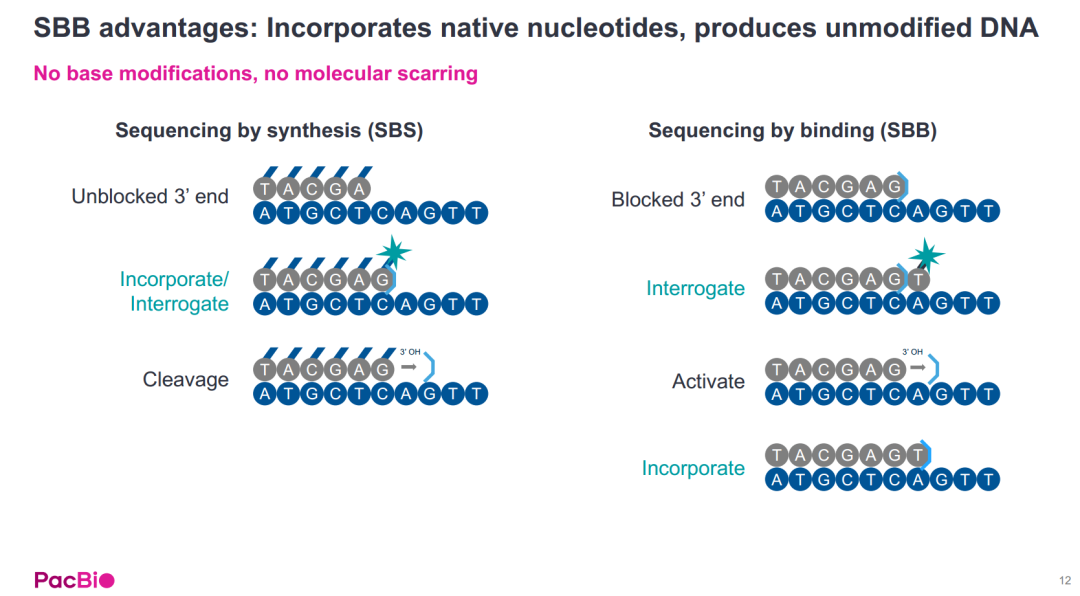 SBB advantages: Incorporates native nucleotides, produces unmodified DNA

No base modifications, no molecular scarring

Sequencing by synthesis (SBS)

Unblocked 3' end
T A C G A
A T G C T C A G T T

Incorporate/ Interrogate
T A C G A G
A T G C T C A G T T

Cleavage
T A C G A G
3' OH
A T G C T C A G T T

Sequencing by binding (SBB)

Blocked 3' end
T A C G A G
A T G C T C A G T T

Interrogate
T A C G A G T
A T G C T C A G T T

Activate
T A C G A G
3' OH
A T G C T C A G T T

Incorporate
T A C G A G T
A T G C T C A G T T

PacBio

12